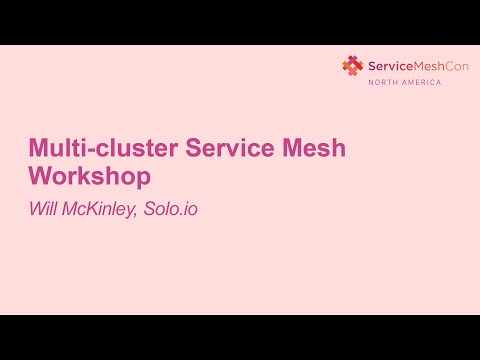 ServiceMeshCon
NORTH AMERICA

Multi-cluster Service Mesh Workshop

Will McKinley, Solo.io